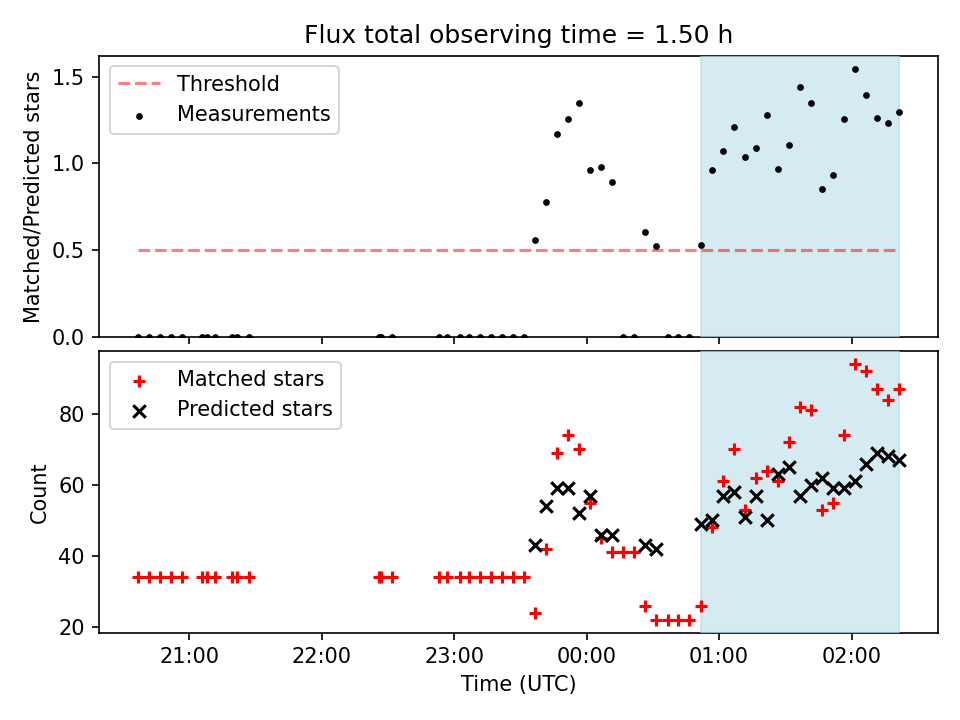 Flux total observing time = 1.50 h

Threshold
Measurements

Matched/Predicted stars

1.5
1.0
0.5
0.0

Matched stars
Predicted stars

Count

80
60
40
20

21:00
22:00
23:00
00:00
01:00
02:00

Time (UTC)